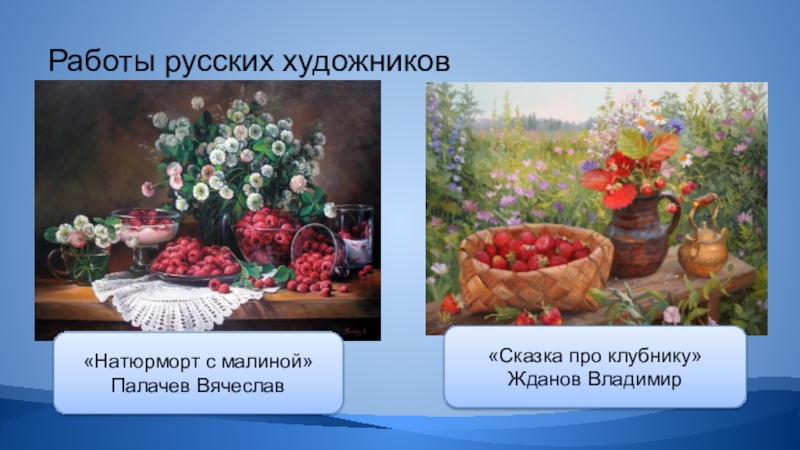 Работы русских художников

«Натюрморт с малиной»
Палачев Вячеслав

«Сказка про клубнику»
Жданов Владимир